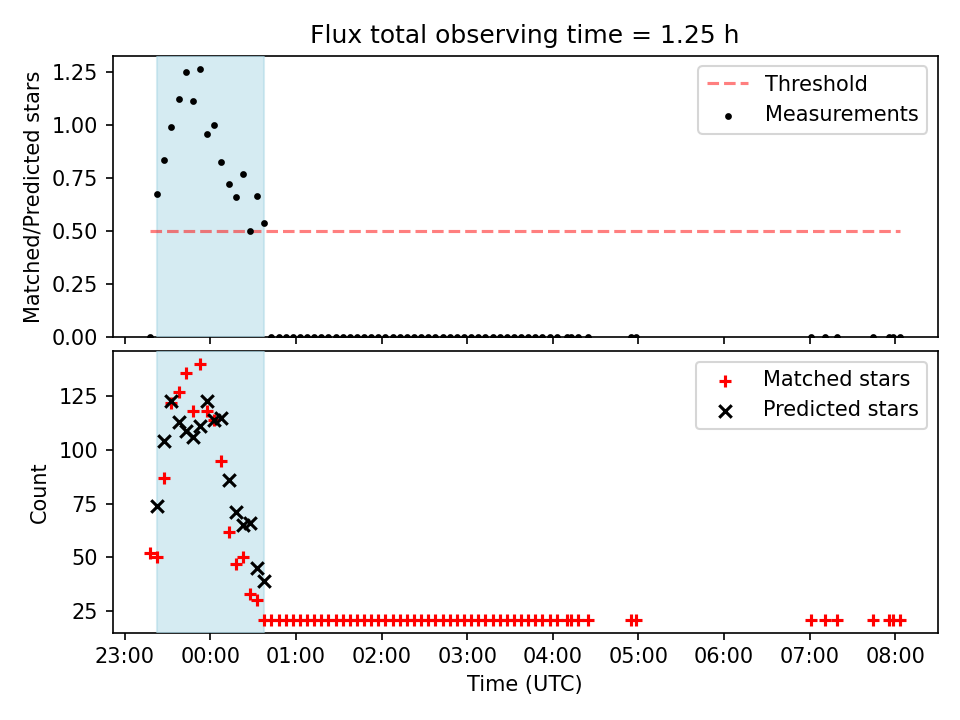 Flux total observing time = 1.25 h

Matched/Predicted stars

1.25
1.00
0.75
0.50
0.25
0.00

Threshold
Measurements

Count

125
100
75
50
25

Matched stars
Predicted stars

23:00 00:00 01:00 02:00 03:00 04:00 05:00 06:00 07:00 08:00

Time (UTC)